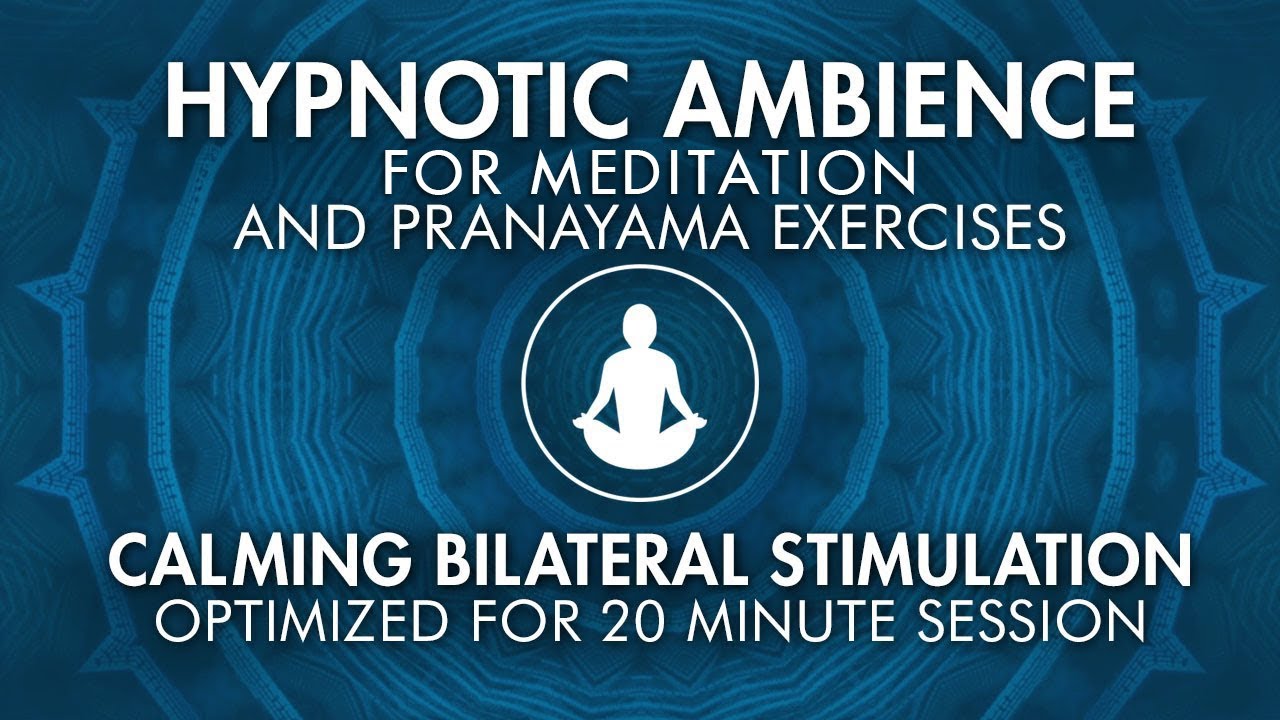 HYPNOTIC AMBIENCE
FOR MEDITATION
AND PRANAYAMA EXERCISES

CALMING BILATERAL STIMULATION
OPTIMIZED FOR 20 MINUTE SESSION